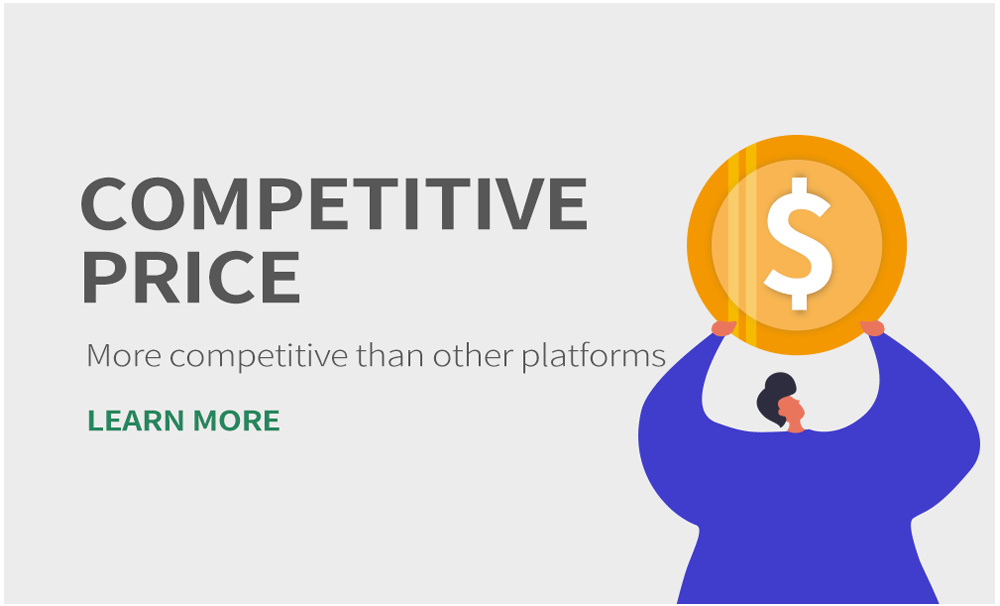 COMPETITIVE PRICE

More competitive than other platforms

LEARN MORE

$